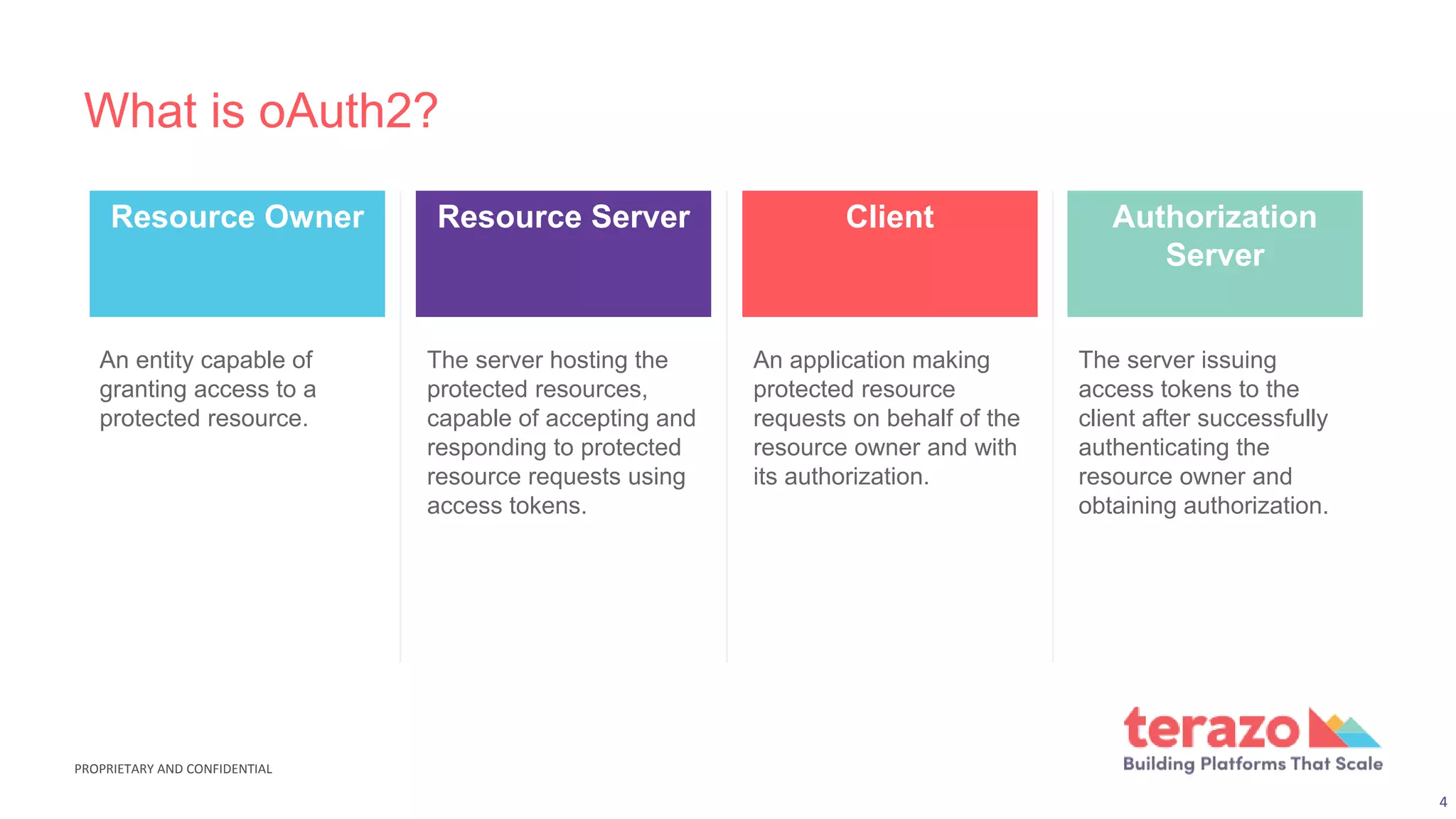 What is oAuth2?

Resource Owner

An entity capable of granting access to a protected resource.

Resource Server

The server hosting the protected resources, capable of accepting and responding to protected resource requests using access tokens.

Client

An application making protected resource requests on behalf of the resource owner and with its authorization.

Authorization Server

The server issuing access tokens to the client after successfully authenticating the resource owner and obtaining authorization.

PROPRIETARY AND CONFIDENTIAL

terazo
Building Platforms That Scale

4